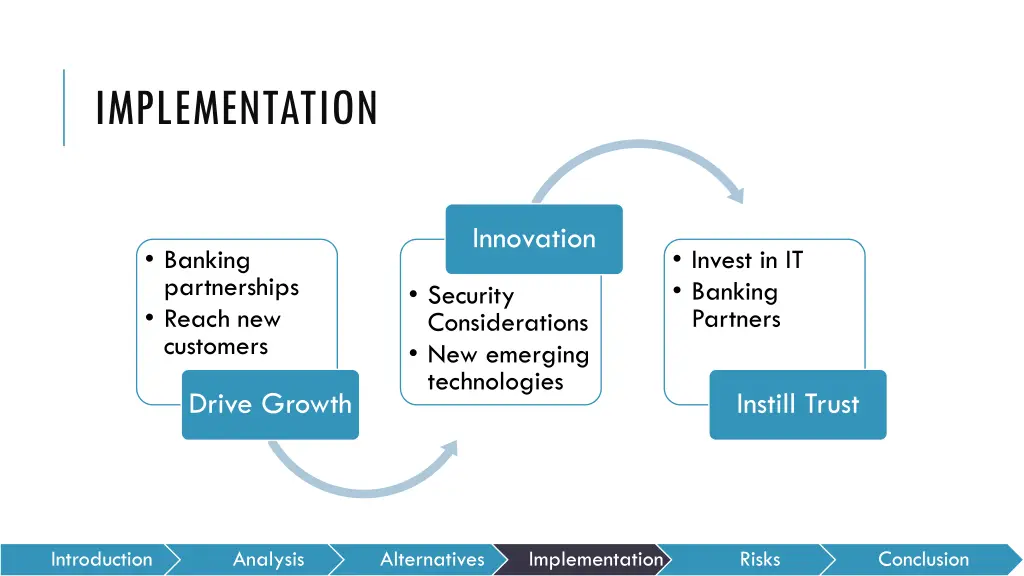 IMPLEMENTATION

• Banking partnerships
• Reach new customers

Drive Growth

Innovation

• Security Considerations
• New emerging technologies

• Invest in IT
• Banking Partners

Instill Trust

Introduction
Analysis
Alternatives
Implementation
Risks
Conclusion